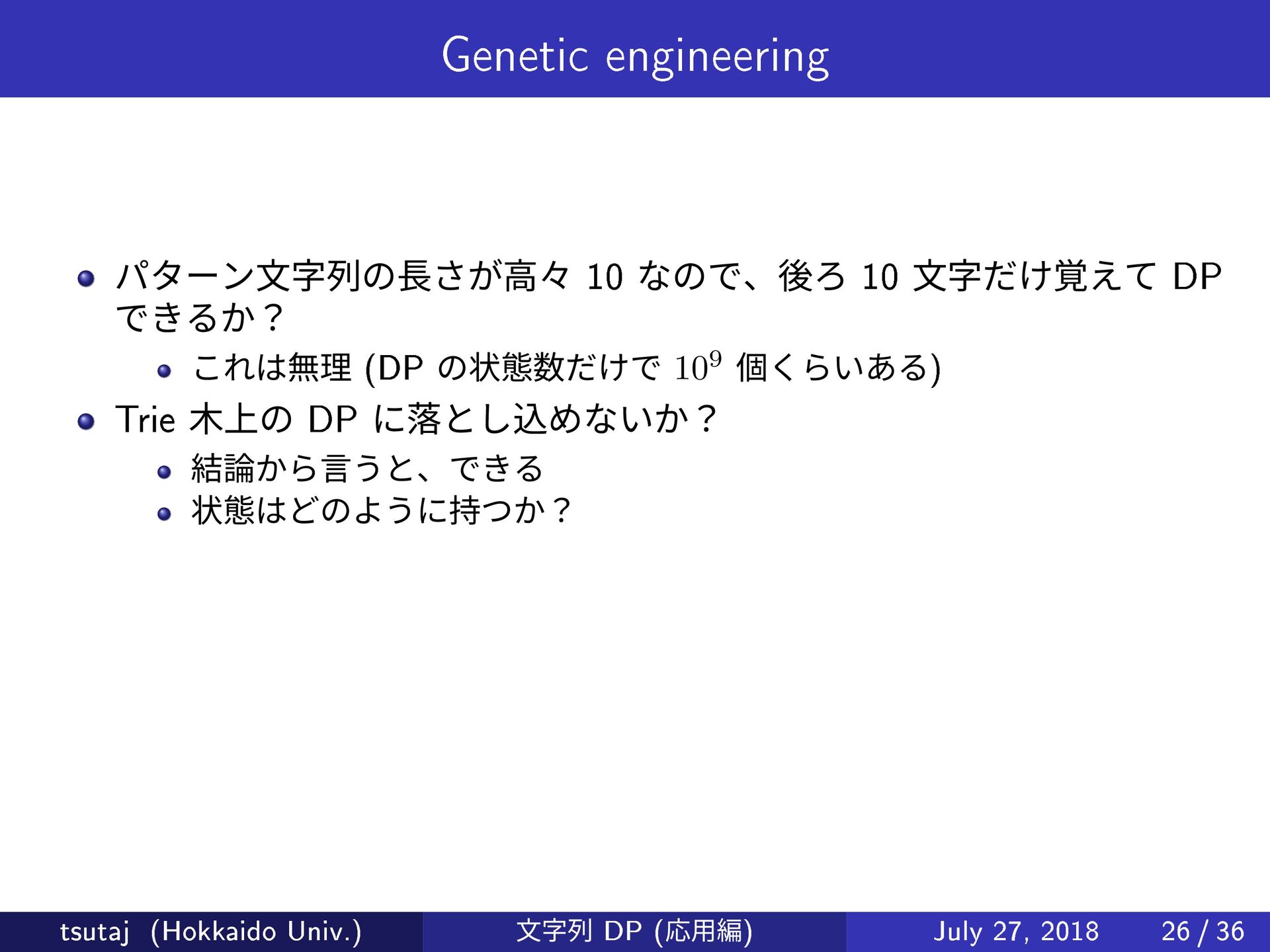 Genetic engineering

パターン文字列の長さが高々 10 なので、後ろ 10 文字だけ覚えて DP できるか？

これは無理 (DP の状態数だけで $10^9$ 個くらいある)

Trie 木上の DP に落とし込めないか？

結論から言うと、できる

状態はどのように持つか？

tsutaj (Hokkaido Univ.) 文字列 DP (応用編) July 27, 2018 26 / 36